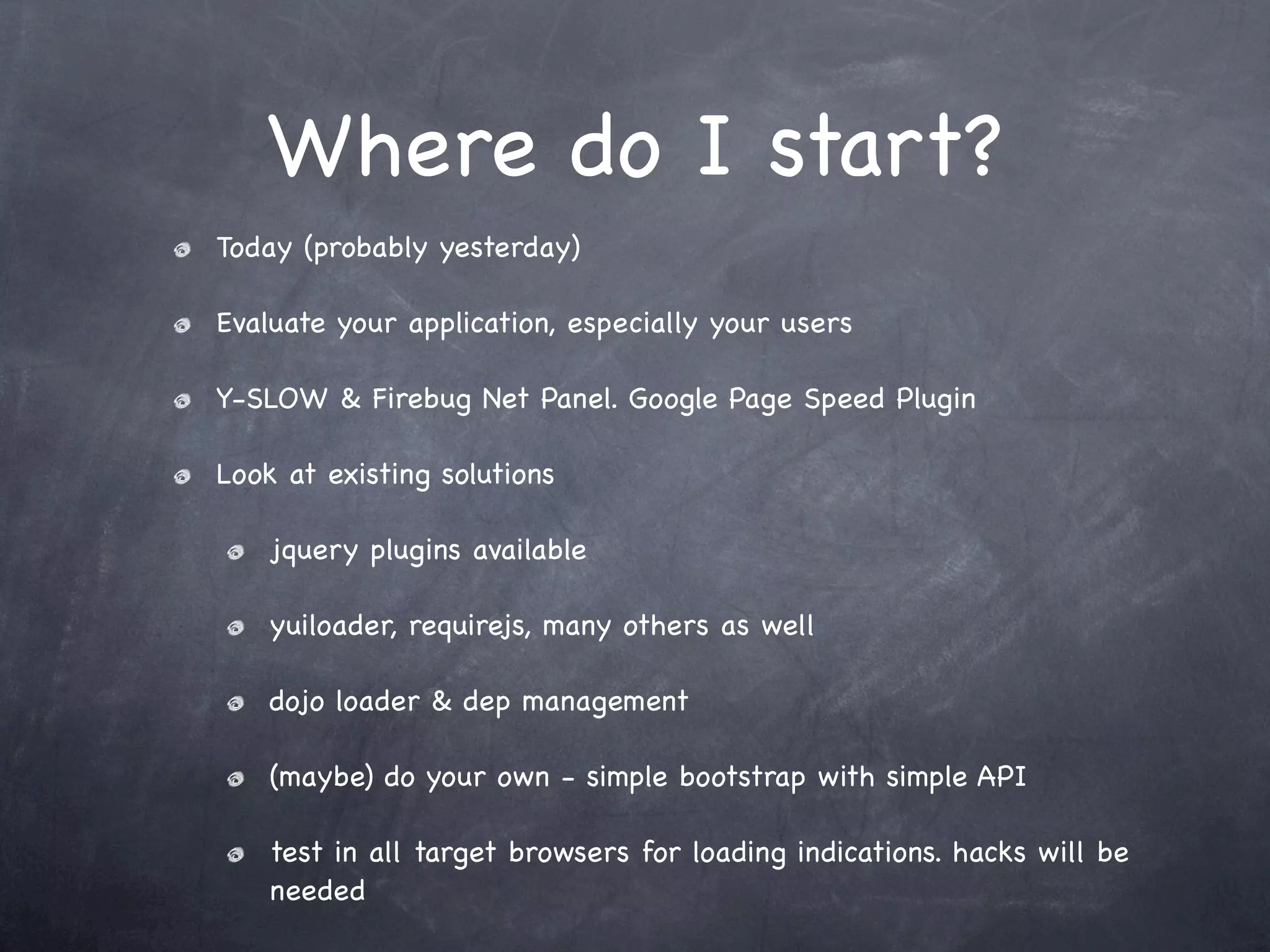 Where do I start?

Today (probably yesterday)

Evaluate your application, especially your users

Y-SLOW & Firebug Net Panel. Google Page Speed Plugin

Look at existing solutions

jquery plugins available

yuiloader, requirejs, many others as well

dojo loader & dep management

(maybe) do your own - simple bootstrap with simple API

test in all target browsers for loading indications. hacks will be needed